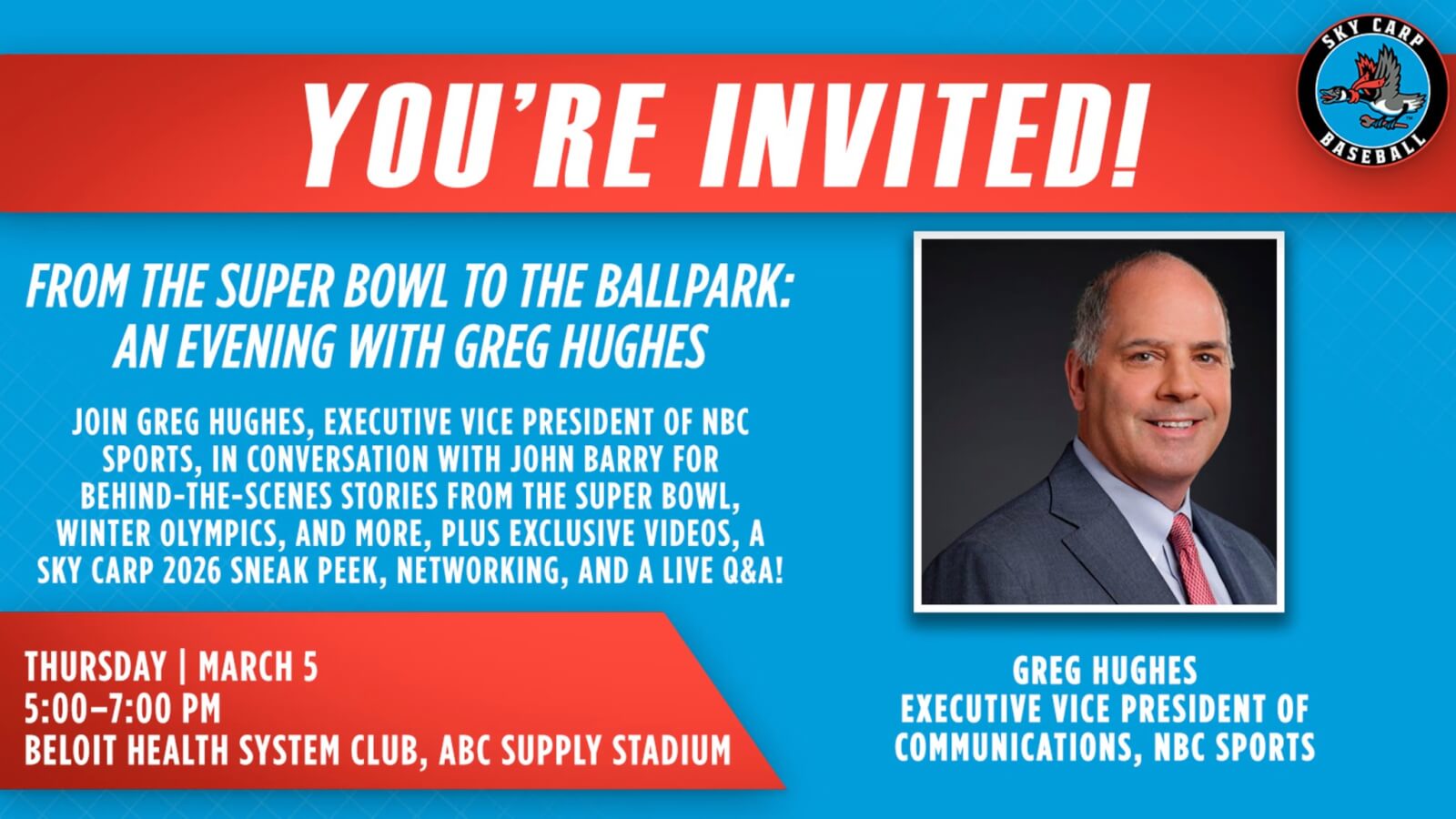 YOU'RE INVITED!

SKY CARP BASEBALL

FROM THE SUPER BOWL TO THE BALLPARK: AN EVENING WITH GREG HUGHES

JOIN GREG HUGHES, EXECUTIVE VICE PRESIDENT OF NBC SPORTS, IN CONVERSATION WITH JOHN BARRY FOR BEHIND-THE-SCENES STORIES FROM THE SUPER BOWL, WINTER OLYMPICS, AND MORE, PLUS EXCLUSIVE VIDEOS, A SKY CARP 2026 SNEAK PEEK, NETWORKING, AND A LIVE Q&A!

THURSDAY | MARCH 5
5:00–7:00 PM
BELOIT HEALTH SYSTEM CLUB, ABC SUPPLY STADIUM

GREG HUGHES
EXECUTIVE VICE PRESIDENT OF COMMUNICATIONS, NBC SPORTS